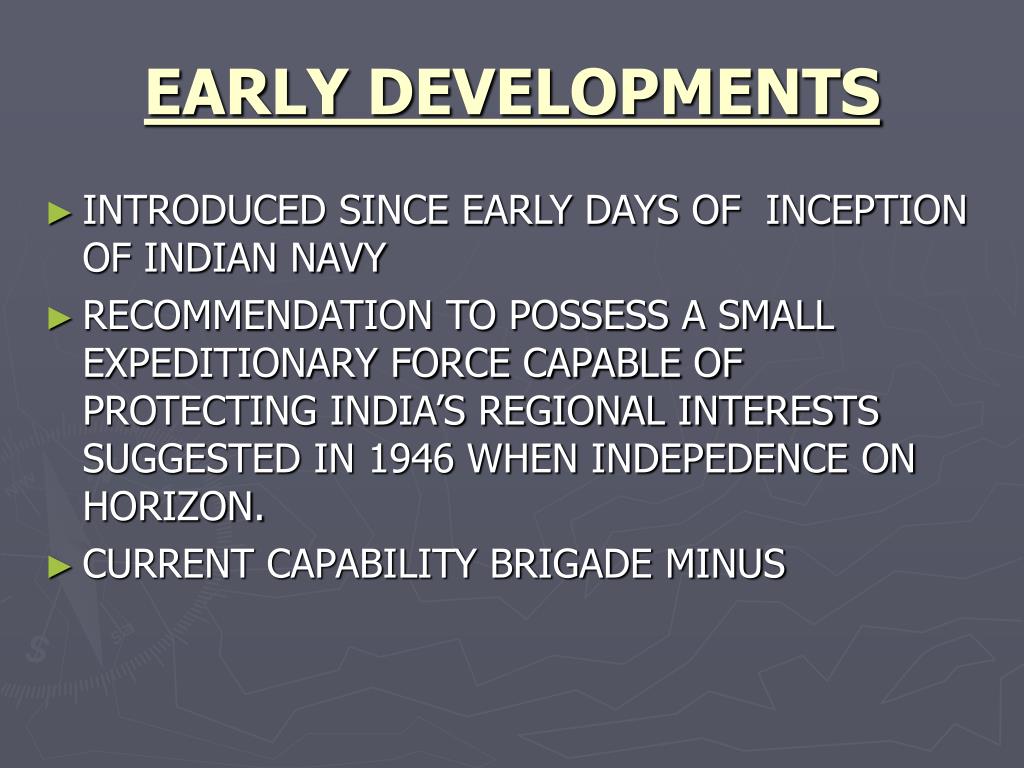 EARLY DEVELOPMENTS

► INTRODUCED SINCE EARLY DAYS OF INCEPTION OF INDIAN NAVY

► RECOMMENDATION TO POSSESS A SMALL EXPEDITIONARY FORCE CAPABLE OF PROTECTING INDIA'S REGIONAL INTERESTS SUGGESTED IN 1946 WHEN INDEPEDENCE ON HORIZON.

► CURRENT CAPABILITY BRIGADE MINUS